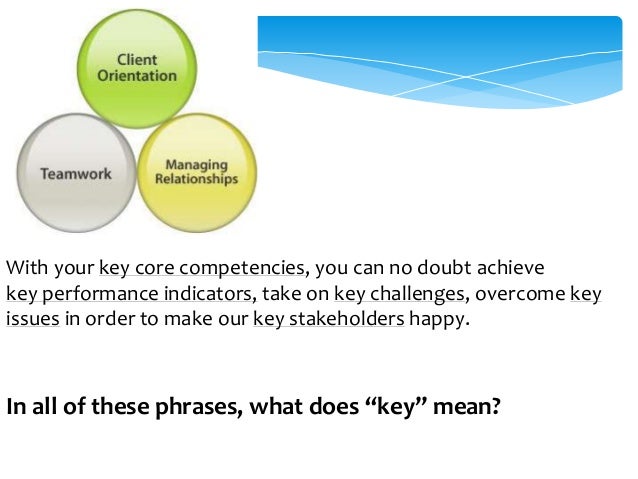 Client Orientation

Teamwork

Managing Relationships

With your key core competencies, you can no doubt achieve key performance indicators, take on key challenges, overcome key issues in order to make our key stakeholders happy.

In all of these phrases, what does “key” mean?